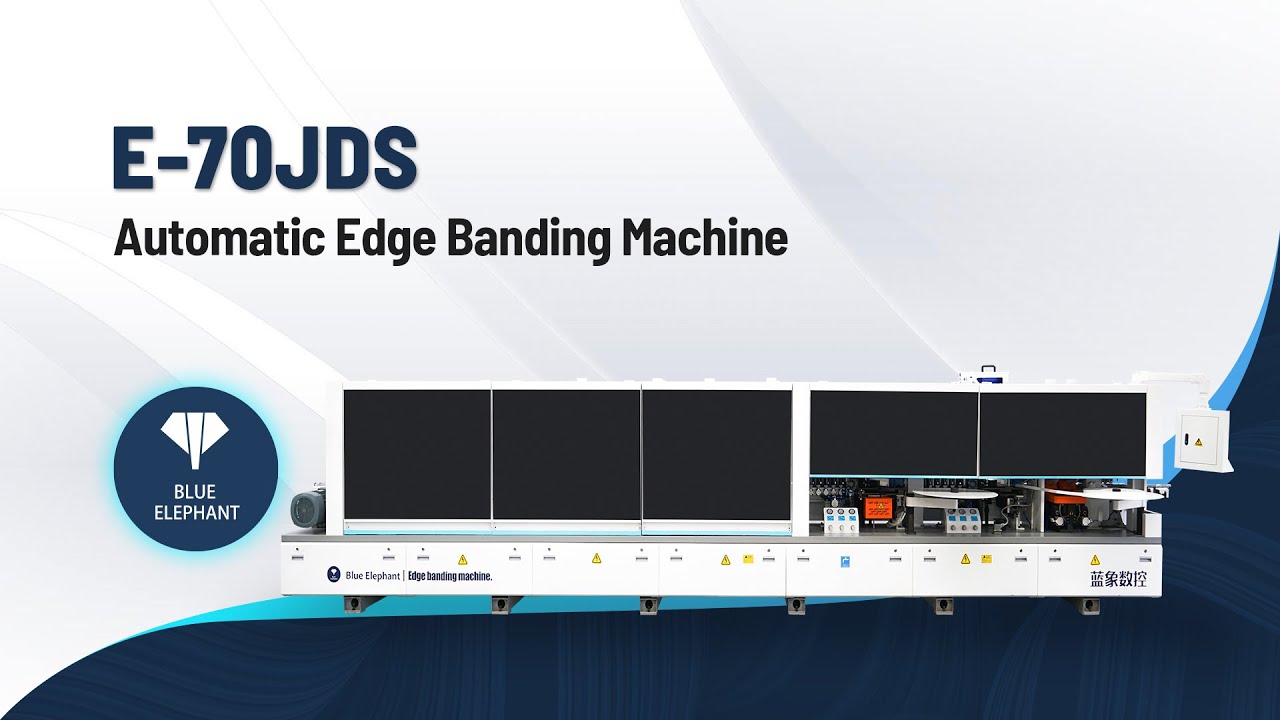 E-70JDS

Automatic Edge Banding Machine

BLUE ELEPHANT

Blue Elephant | Edge banding machine.

蓝象数控